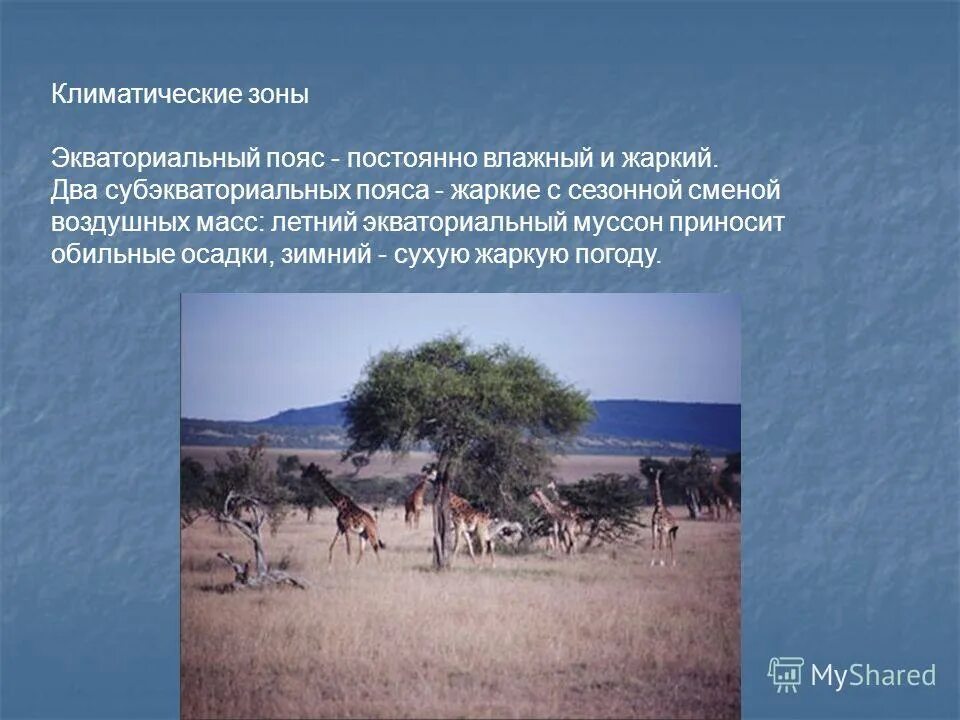 Климатические зоны

Экваториальный пояс - постоянно влажный и жаркий. Два субэкваториальных пояса - жаркие с сезонной сменой воздушных масс: летний экваториальный муссон приносит обильные осадки, зимний - сухую жаркую погоду.

MyShared